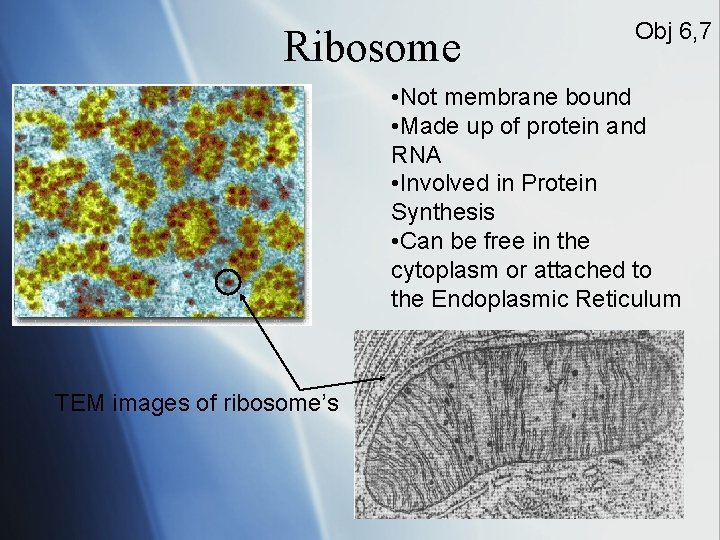 Ribosome

Obj 6,7

•Not membrane bound
•Made up of protein and RNA
•Involved in Protein Synthesis
•Can be free in the cytoplasm or attached to the Endoplasmic Reticulum

TEM images of ribosome's